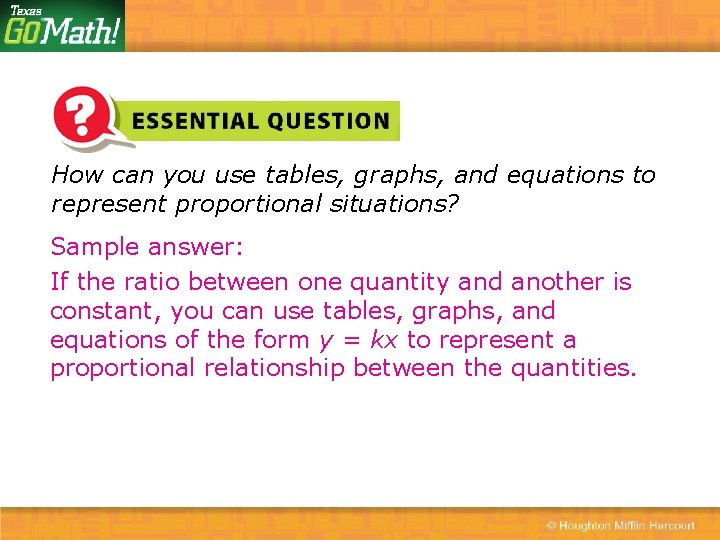 Texas GoMath!

?

ESSENTIAL QUESTION

How can you use tables, graphs, and equations to represent proportional situations?

Sample answer:

If the ratio between one quantity and another is constant, you can use tables, graphs, and equations of the form $y = kx$ to represent a proportional relationship between the quantities.

© Houghton Mifflin Harcourt